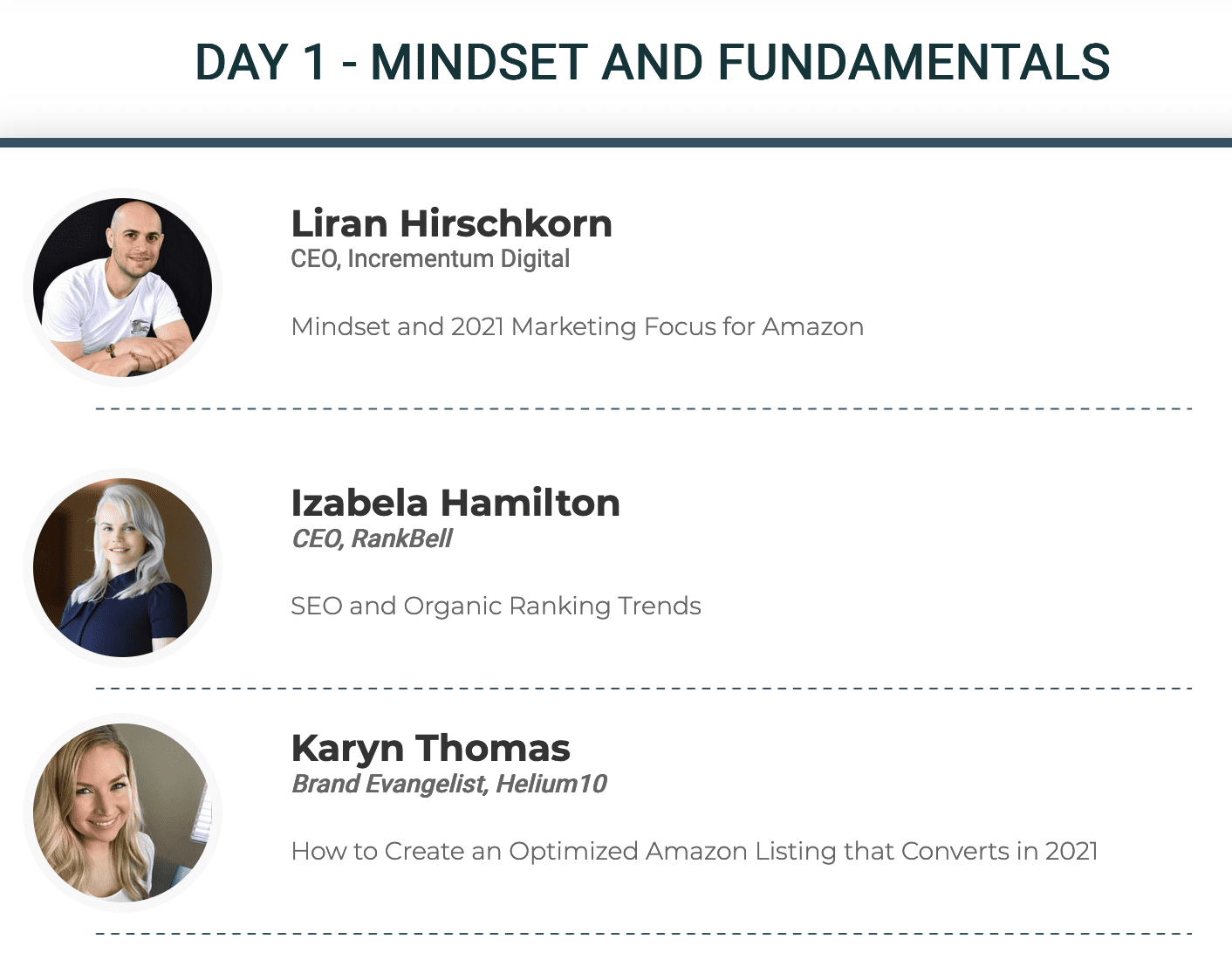 DAY 1 - MINDSET AND FUNDAMENTALS

Liran Hirschkorn
CEO, Incrementum Digital

Mindset and 2021 Marketing Focus for Amazon

Izabela Hamilton
CEO, RankBell

SEO and Organic Ranking Trends

Karyn Thomas
Brand Evangelist, Helium10

How to Create an Optimized Amazon Listing that Converts in 2021